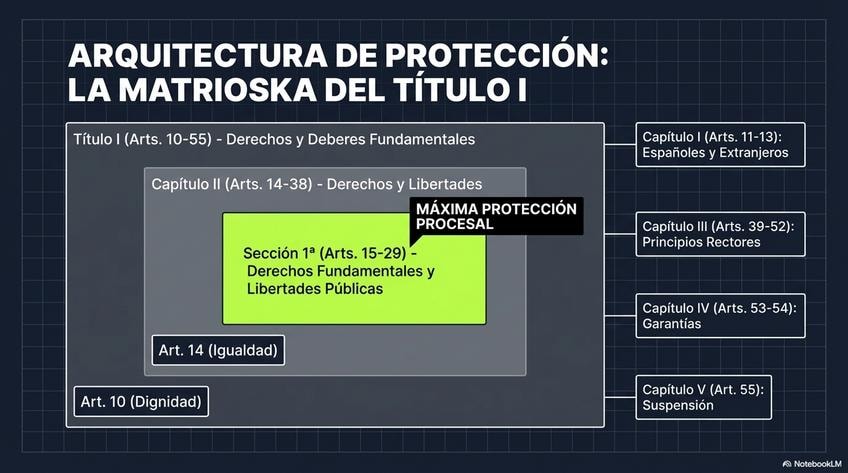 ARQUITECTURA DE PROTECCIÓN: LA MATRIOSKA DEL TÍTULO I

Título I (Arts. 10-55) - Derechos y Deberes Fundamentales

Capítulo II (Arts. 14-38) - Derechos y Libertades

MÁXIMA PROTECCIÓN PROCESAL

Sección 1ª (Arts. 15-29) - Derechos Fundamentales y Libertades Públicas

Art. 14 (Igualdad)

Art. 10 (Dignidad)

Capítulo I (Arts. 11-13): Españoles y Extranjeros

Capítulo III (Arts. 39-52): Principios Rectores

Capítulo IV (Arts. 53-54): Garantías

Capítulo V (Art. 55): Suspensión

NotebookLM